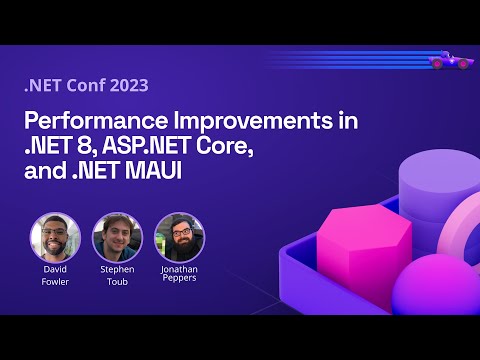 .NET Conf 2023

Performance Improvements in .NET 8, ASP.NET Core, and .NET MAUI

David Fowler

Stephen Toub

Jonathan Peppers